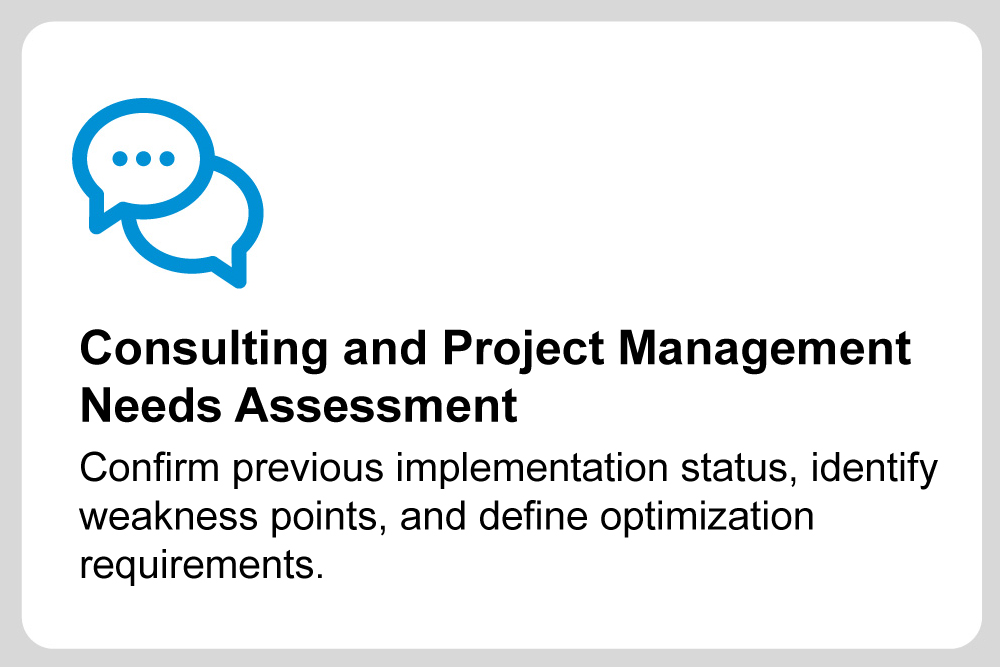 Consulting and Project Management Needs Assessment

Confirm previous implementation status, identify weakness points, and define optimization requirements.